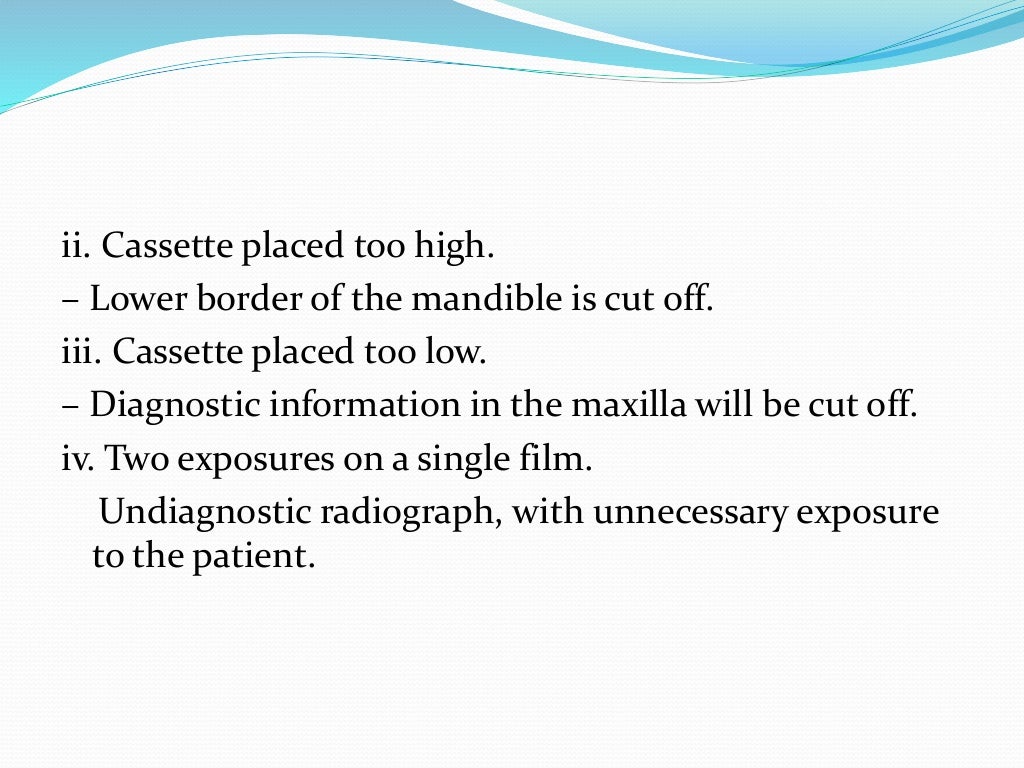 ii. Cassette placed too high.
– Lower border of the mandible is cut off.
iii. Cassette placed too low.
– Diagnostic information in the maxilla will be cut off.
iv. Two exposures on a single film.
Undiagnostic radiograph, with unnecessary exposure to the patient.